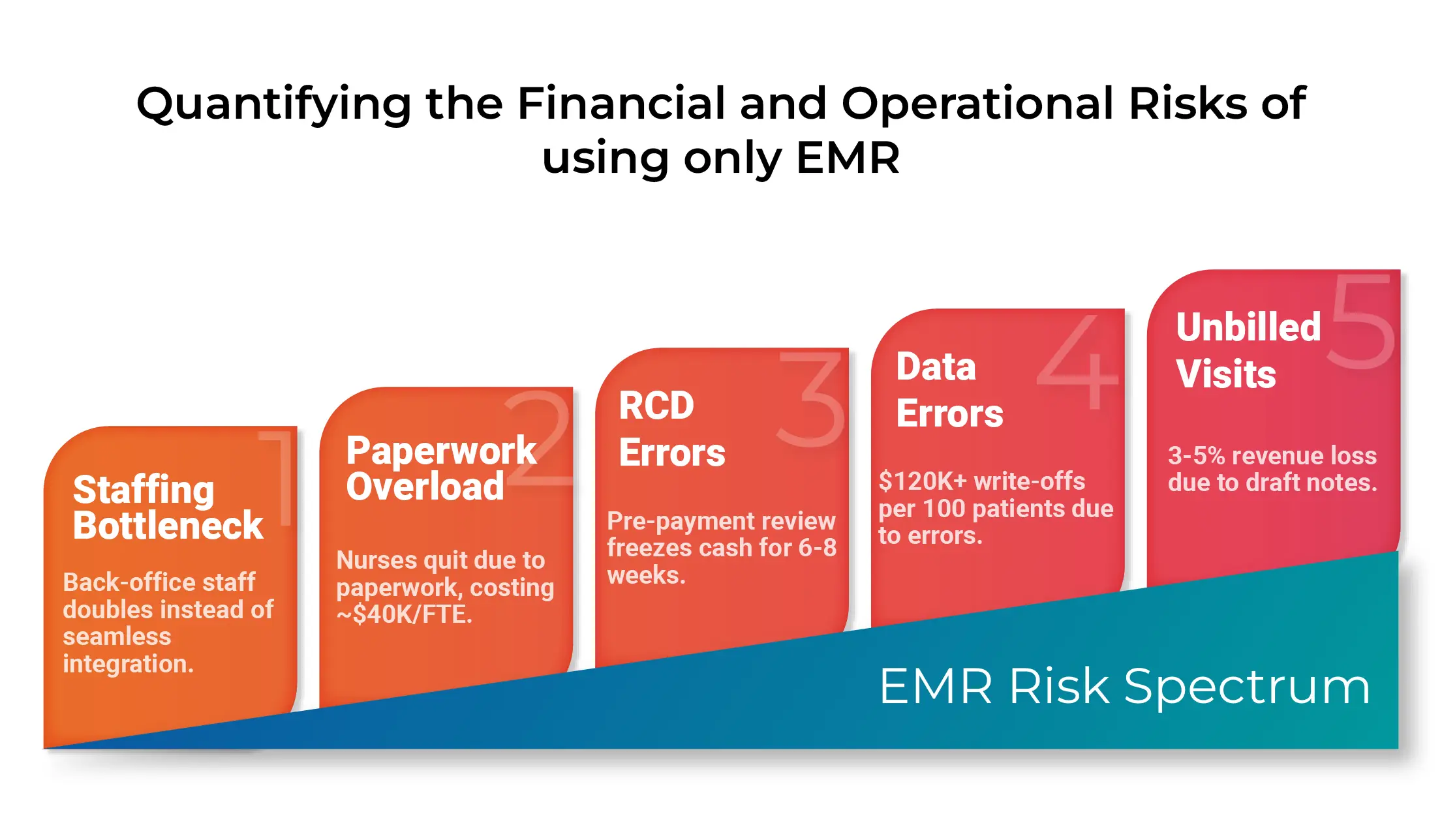 Quantifying the Financial and Operational Risks of using only EMR

1

Staffing Bottleneck

Back-office staff doubles instead of seamless integration.

2

Paperwork Overload

Nurses quit due to paperwork, costing ~$40K/FTE.

3

RCD Errors

Pre-payment review freezes cash for 6-8 weeks.

4

Data Errors

$120K+ write-offs per 100 patients due to errors.

5

Unbilled Visits

3-5% revenue loss due to draft notes.

EMR Risk Spectrum